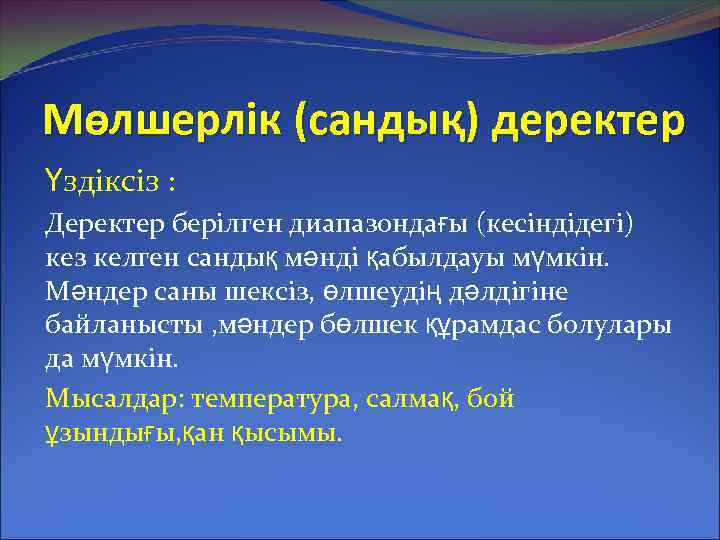 Мөлшерлік (сандық) деректер

Үздіксіз :

Деректер берілген диапазондағы (кесіндідегі) кез келген сандық мәнді қабылдауы мүмкін. Мәндер саны шексіз, өлшеудің дәлдігіне байланысты ,мәндер бөлшек құрамдас болулары да мүмкін.

Мысалдар: температура, салмақ, бой ұзындығы,қан қысымы.